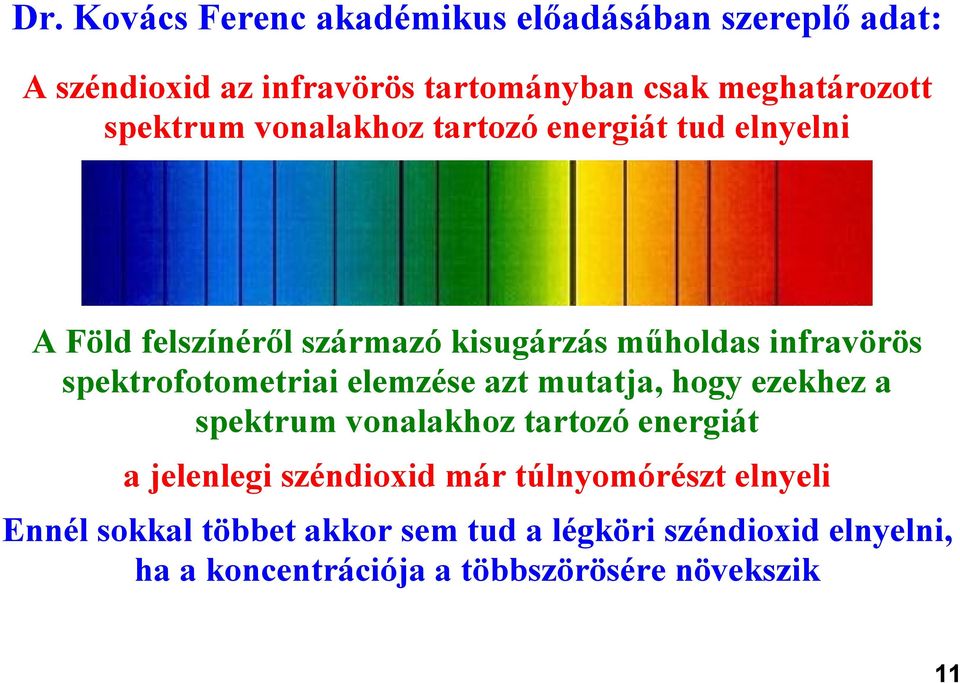 Dr. Kovács Ferenc akadémikus előadásában szereplő adat:

A széndioxid az infravörös tartományban csak meghatározott spektrum vonalakhoz tartozó energiát tud elnyelni

A Föld felszínéről származó kisugárzás műholdas infravörös spektrofotometriai elemzése azt mutatja, hogy ezekhez a spektrum vonalakhoz tartozó energiát

a jelenlegi széndioxid már túlnyomórészt elnyeli

Ennél sokkal többet akkor sem tud a légköri széndioxid elnyelni, ha a koncentrációja a többszörösére növekszik

11